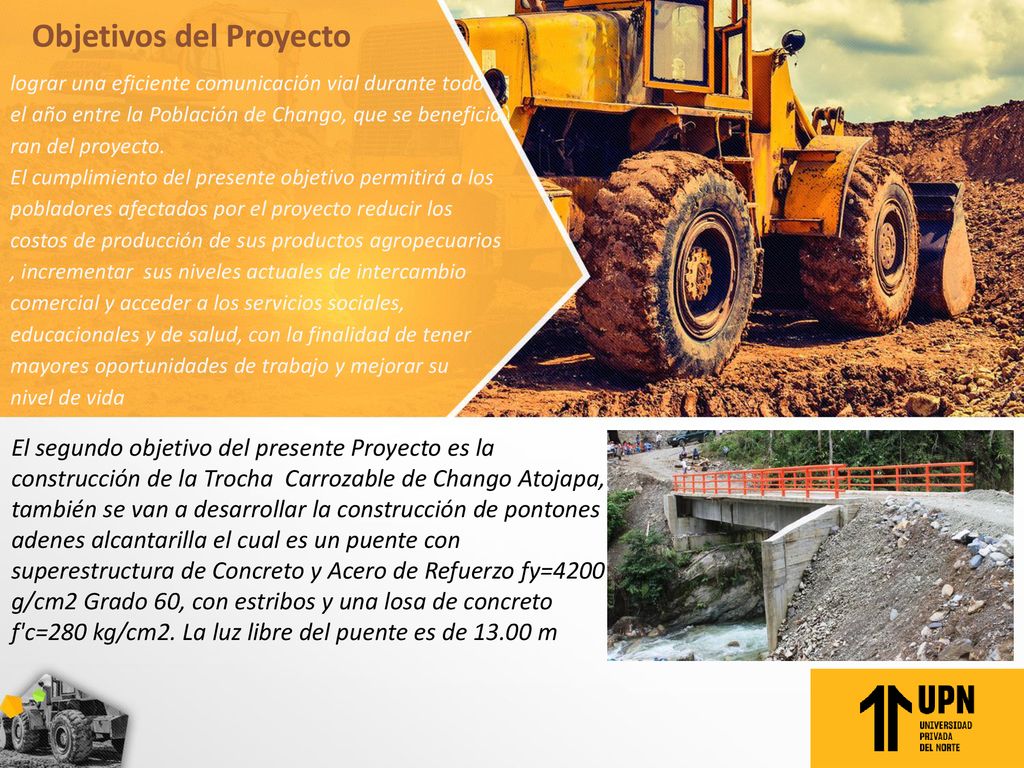 Objetivos del Proyecto

lograr una eficiente comunicación vial durante todo el año entre la Población de Chango, que se beneficia ran del proyecto.
El cumplimiento del presente objetivo permitirá a los pobladores afectados por el proyecto reducir los costos de producción de sus productos agropecuarios , incrementar sus niveles actuales de intercambio comercial y acceder a los servicios sociales, educacionales y de salud, con la finalidad de tener mayores oportunidades de trabajo y mejorar su nivel de vida

El segundo objetivo del presente Proyecto es la construcción de la Trocha Carrozable de Chango Atojapa, también se van a desarrollar la construcción de pontones adenes alcantarilla el cual es un puente con superestructura de Concreto y Acero de Refuerzo fy=4200 g/cm2 Grado 60, con estribos y una losa de concreto f'c=280 kg/cm2. La luz libre del puente es de 13.00 m

UPN
UNIVERSIDAD PRIVADA DEL NORTE